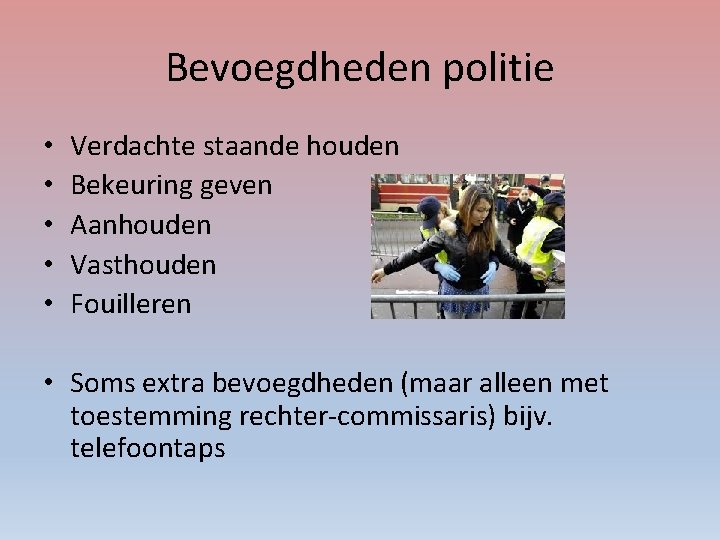 Bevoegdheden politie

• Verdachte staande houden
• Bekeuring geven
• Aanhouden
• Vasthouden
• Fouilleren

• Soms extra bevoegdheden (maar alleen met toestemming rechter-commissaris) bijv. telefoontaps